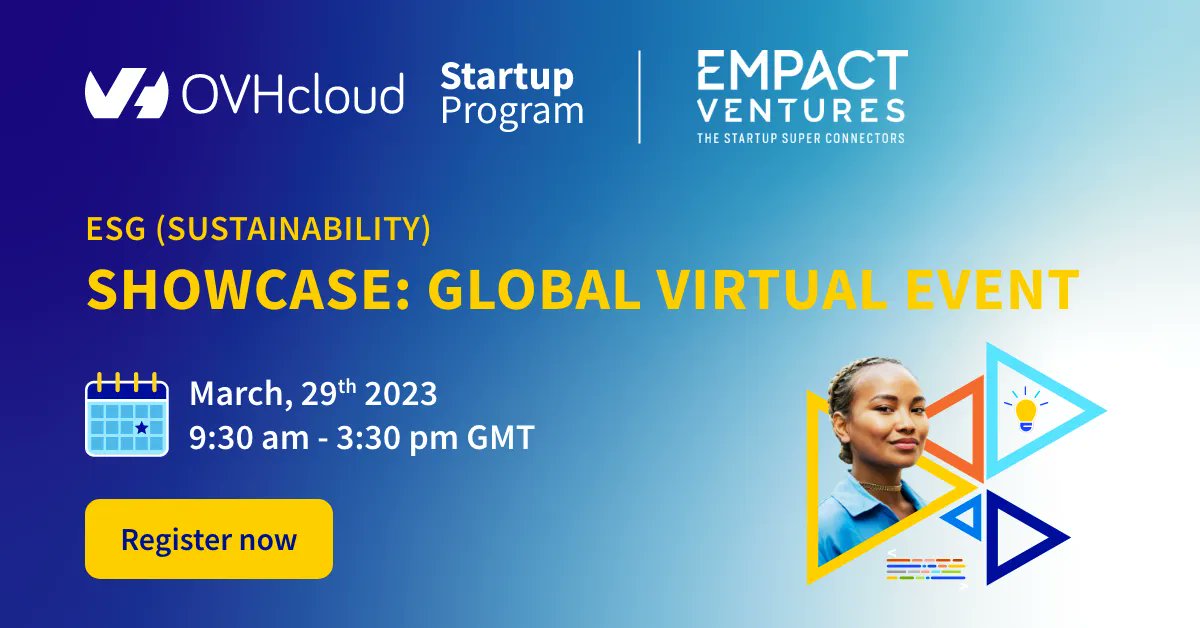 OVHcloud Startup Program

EMPACT VENTURES
THE STARTUP SUPER CONNECTORS

ESG (SUSTAINABILITY)
SHOWCASE: GLOBAL VIRTUAL EVENT

March, 29$^{th}$ 2023
9:30 am - 3:30 pm GMT

Register now